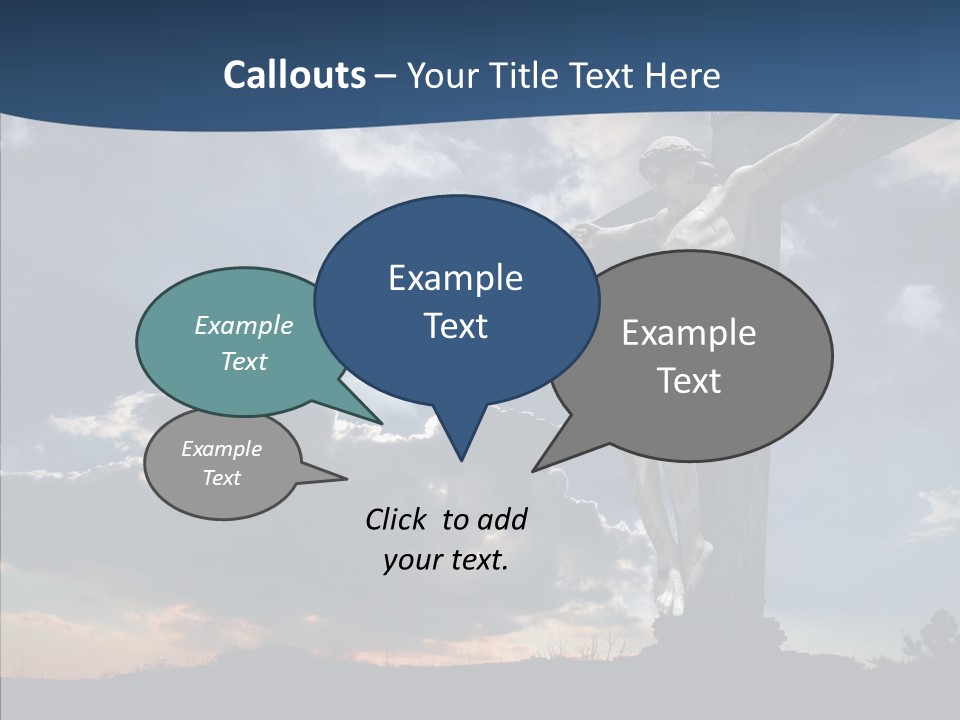 Callouts – Your Title Text Here

Example Text

Example Text

Example Text

Example Text

Click to add your text.